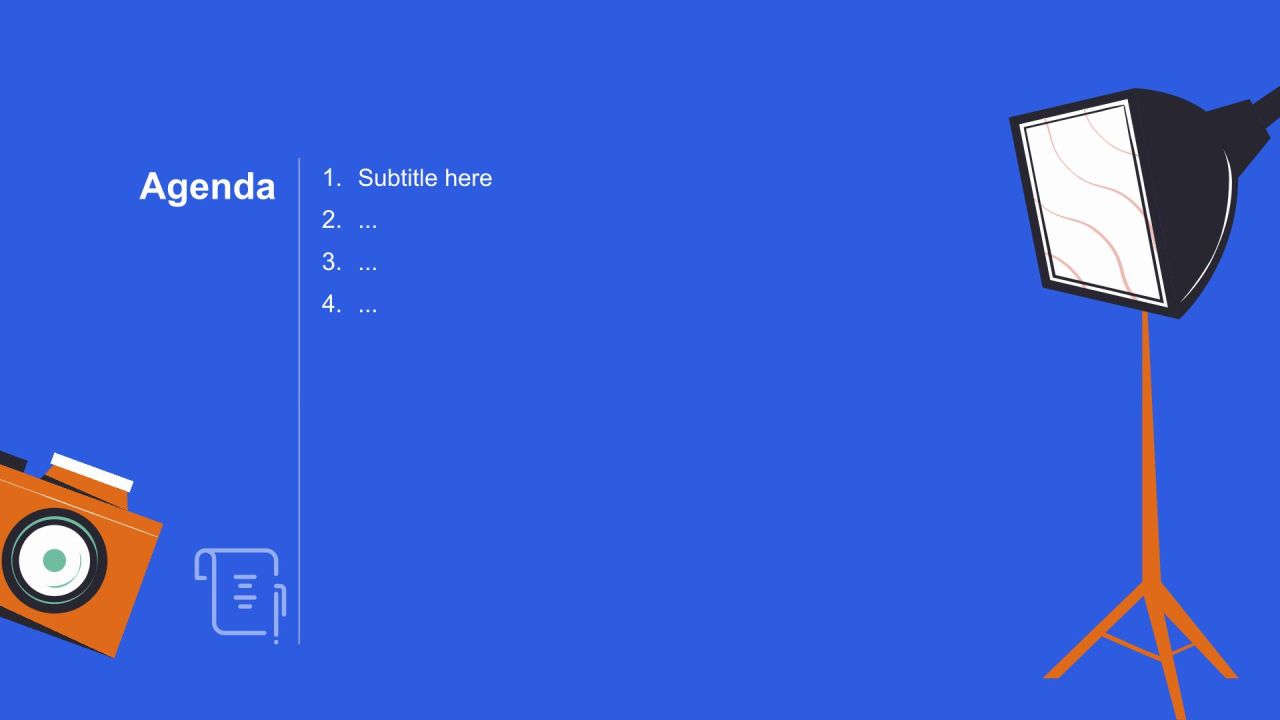 Agenda

1. Subtitle here
2. ...
3. ...
4. ...